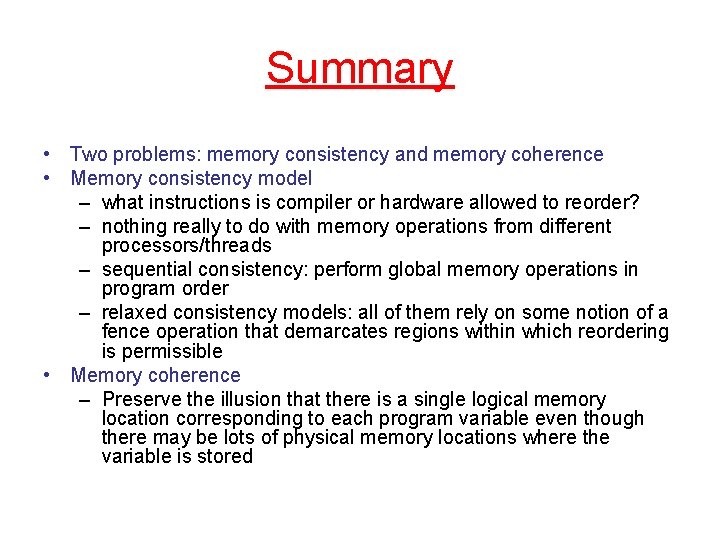 Summary

• Two problems: memory consistency and memory coherence
• Memory consistency model
– what instructions is compiler or hardware allowed to reorder?
– nothing really to do with memory operations from different processors/threads
– sequential consistency: perform global memory operations in program order
– relaxed consistency models: all of them rely on some notion of a fence operation that demarcates regions within which reordering is permissible
• Memory coherence
– Preserve the illusion that there is a single logical memory location corresponding to each program variable even though there may be lots of physical memory locations where the variable is stored